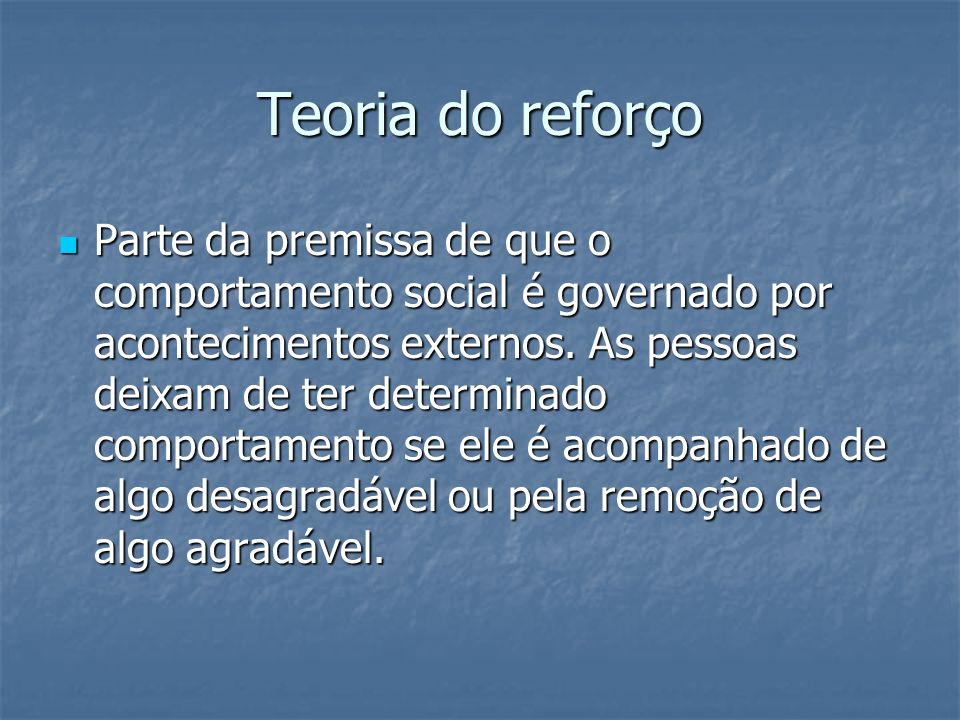 Teoria do reforço

Parte da premissa de que o comportamento social é governado por acontecimentos externos. As pessoas deixam de ter determinado comportamento se ele é acompanhado de algo desagradável ou pela remoção de algo agradável.